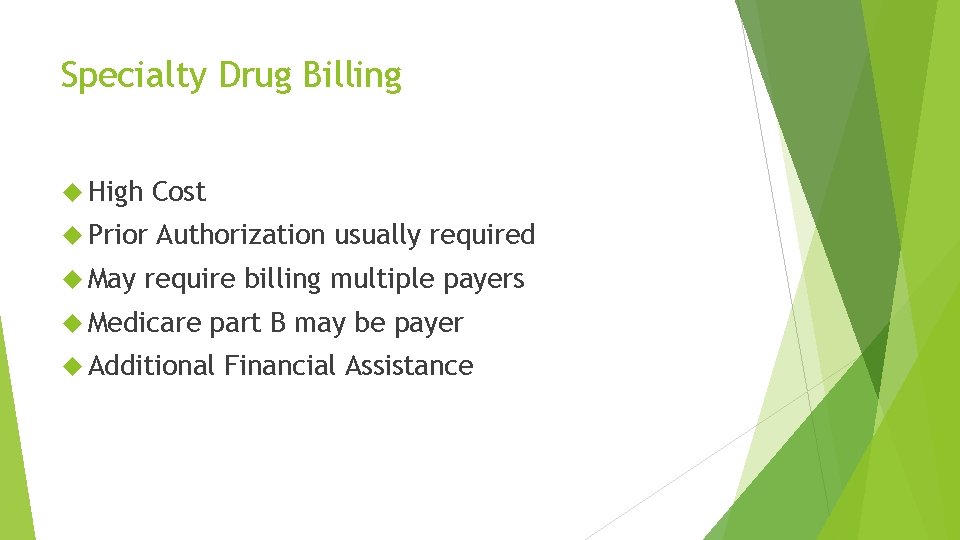 Specialty Drug Billing

High Cost
Prior Authorization usually required
May require billing multiple payers
Medicare part B may be payer
Additional Financial Assistance